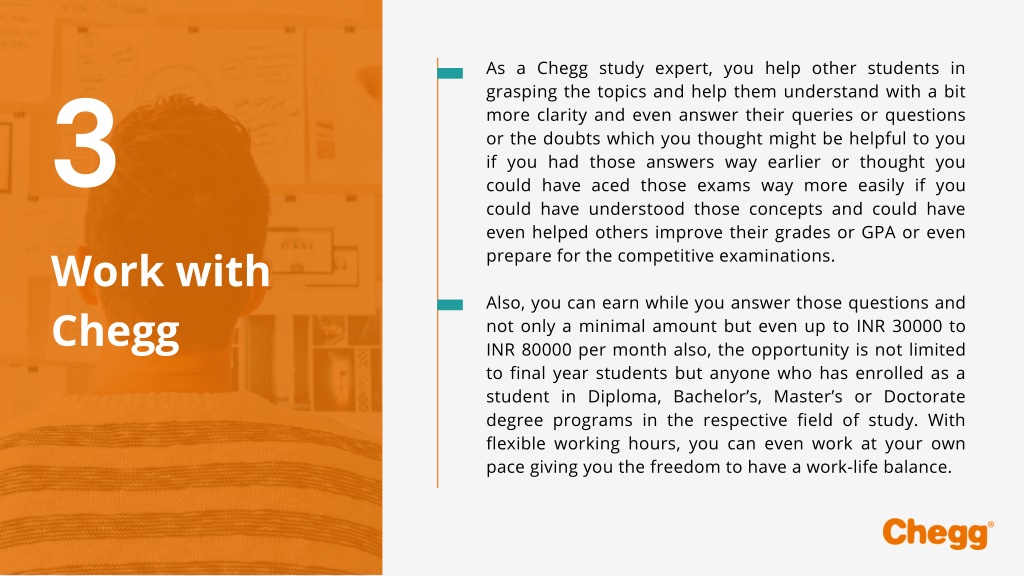 3

Work with Chegg

As a Chegg study expert, you help other students in grasping the topics and help them understand with a bit more clarity and even answer their queries or questions or the doubts which you thought might be helpful to you if you had those answers way earlier or thought you could have aced those exams way more easily if you could have understood those concepts and could have even helped others improve their grades or GPA or even prepare for the competitive examinations.

Also, you can earn while you answer those questions and not only a minimal amount but even up to INR 30000 to INR 80000 per month also, the opportunity is not limited to final year students but anyone who has enrolled as a student in Diploma, Bachelor's, Master's or Doctorate degree programs in the respective field of study. With flexible working hours, you can even work at your own pace giving you the freedom to have a work-life balance.

Chegg®